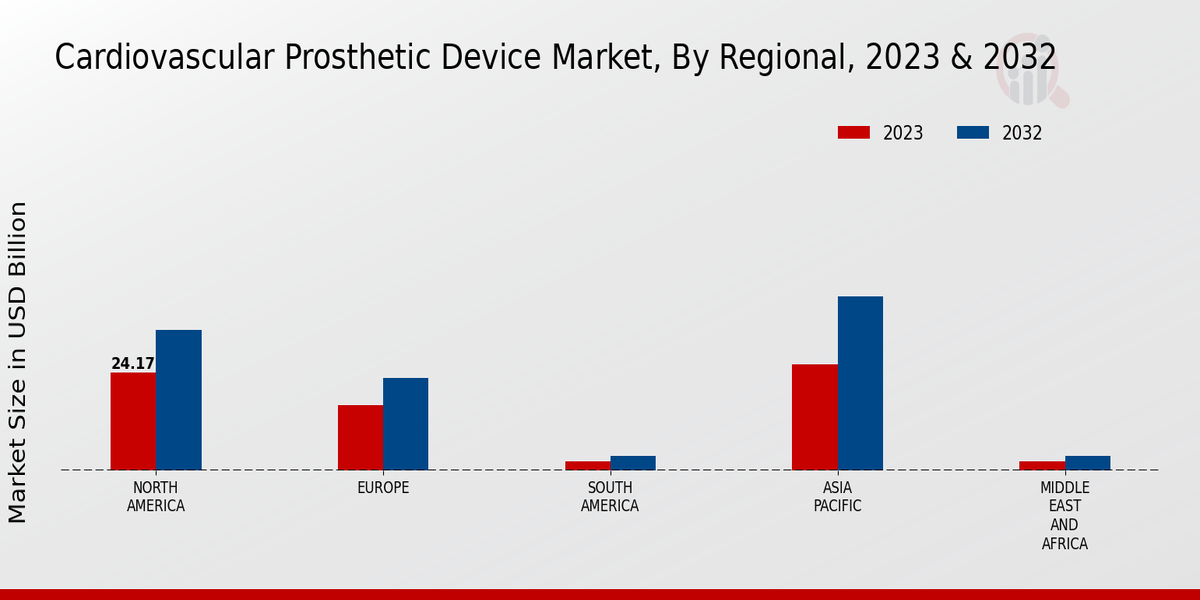 Cardiovascular Prosthetic Device Market, By Regional, 2023 & 2032

2023 2032

Market Size in USD Billion

24.17

NORTH AMERICA

EUROPE

SOUTH AMERICA

ASIA PACIFIC

MIDDLE EAST AND AFRICA